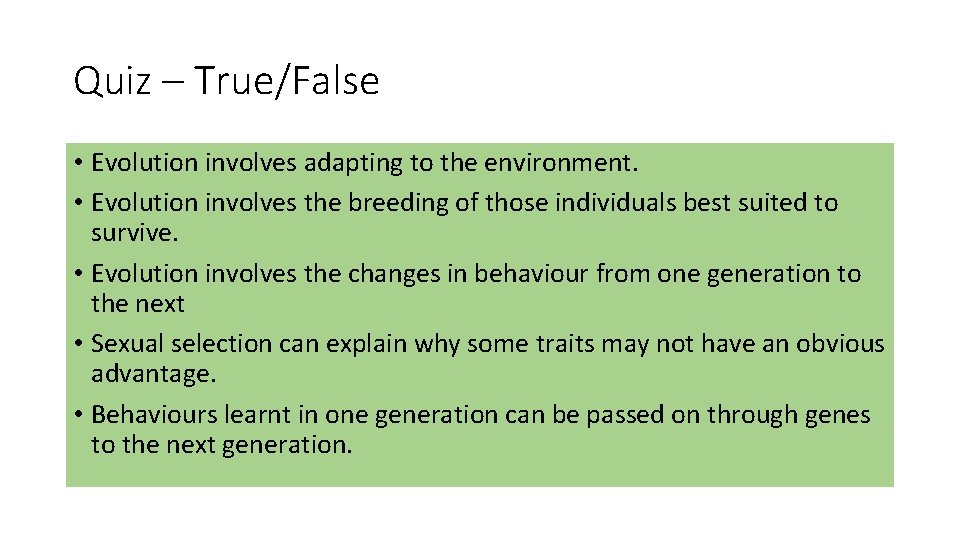 Quiz – True/False

• Evolution involves adapting to the environment.
• Evolution involves the breeding of those individuals best suited to survive.
• Evolution involves the changes in behaviour from one generation to the next
• Sexual selection can explain why some traits may not have an obvious advantage.
• Behaviours learnt in one generation can be passed on through genes to the next generation.